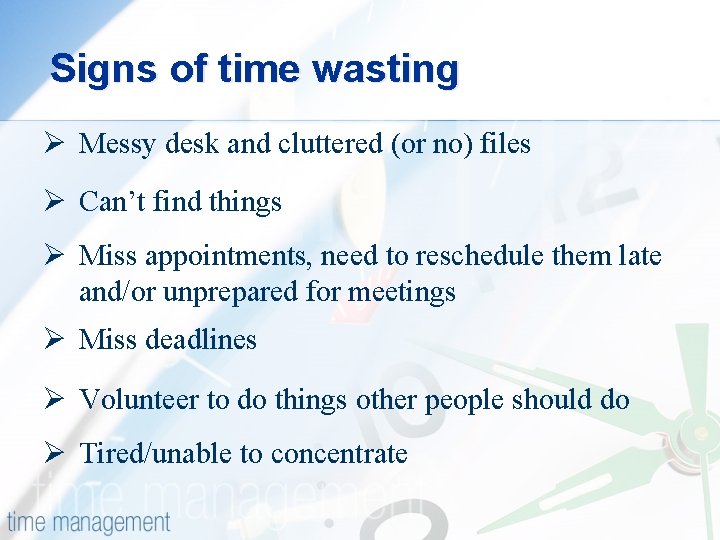 Signs of time wasting

➢ Messy desk and cluttered (or no) files

➢ Can't find things

➢ Miss appointments, need to reschedule them late and/or unprepared for meetings

➢ Miss deadlines

➢ Volunteer to do things other people should do

➢ Tired/unable to concentrate

time management

time management